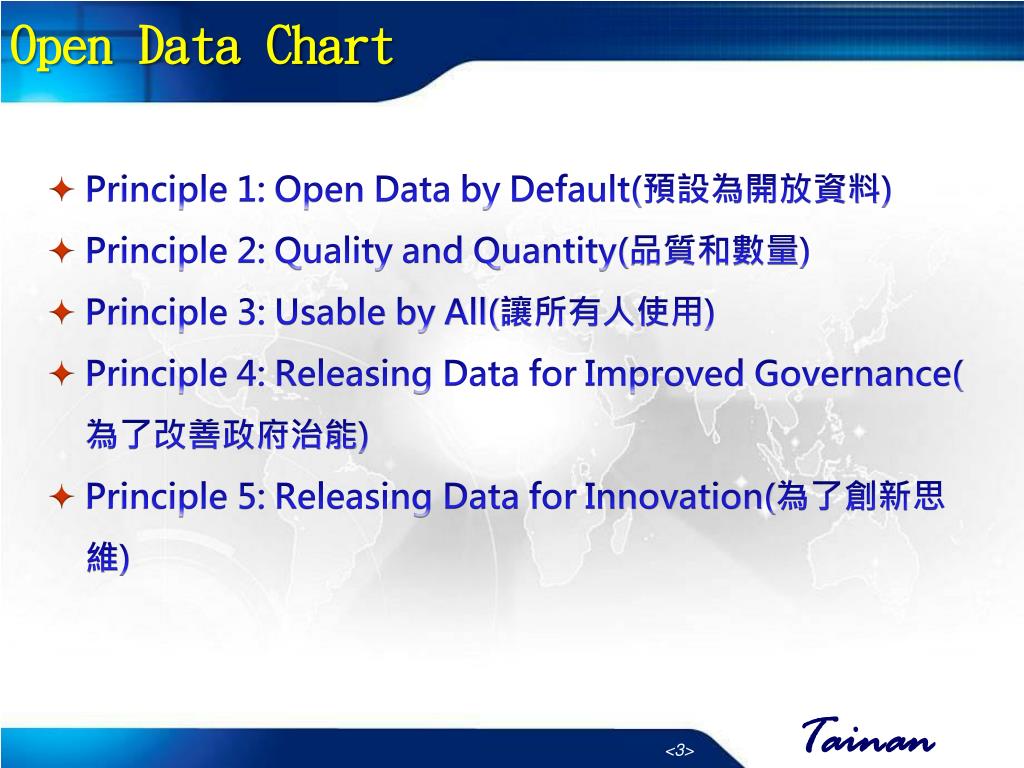 Open Data Chart

✦ Principle 1: Open Data by Default(預設為開放資料)
✦ Principle 2: Quality and Quantity(品質和數量)
✦ Principle 3: Usable by All(讓所有人使用)
✦ Principle 4: Releasing Data for Improved Governance(為了改善政府治能)
✦ Principle 5: Releasing Data for Innovation(為了創新思維)

<3>

Tainan